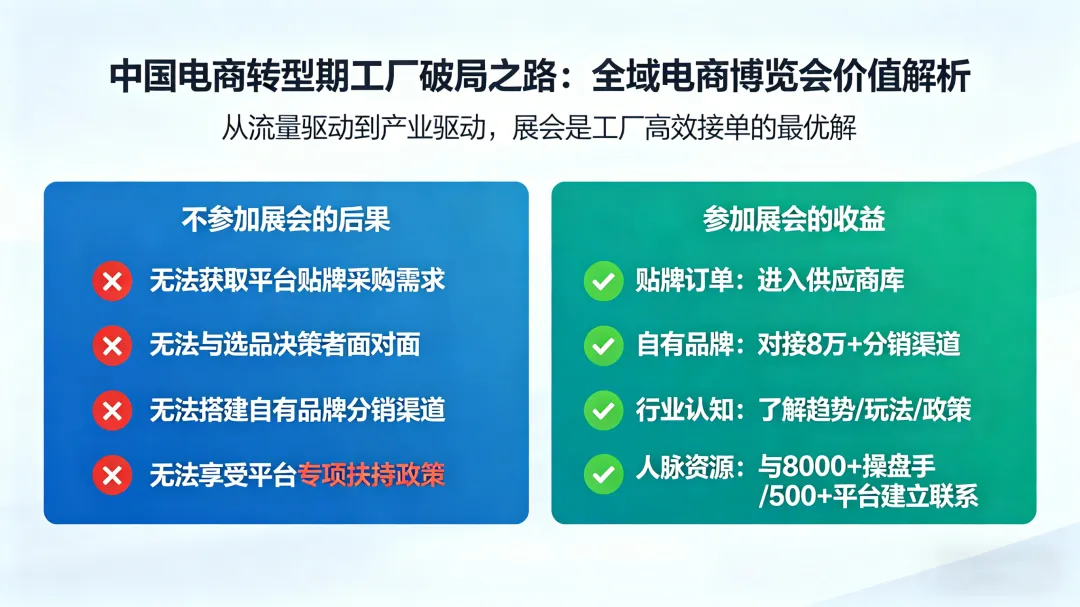 中国电商转型期工厂破局之路：全域电商博览会价值解析

从流量驱动到产业驱动，展会是工厂高效接单的最优解

不参加展会的后果

无法获取平台贴牌采购需求

无法与选品决策者面对面

无法搭建自有品牌分销渠道

无法享受平台专项扶持政策

参加展会的收益

贴牌订单：进入供应商库

自有品牌：对接8万+分销渠道

行业认知：了解趋势/玩法/政策

人脉资源：与8000+操盘手/500+平台建立联系